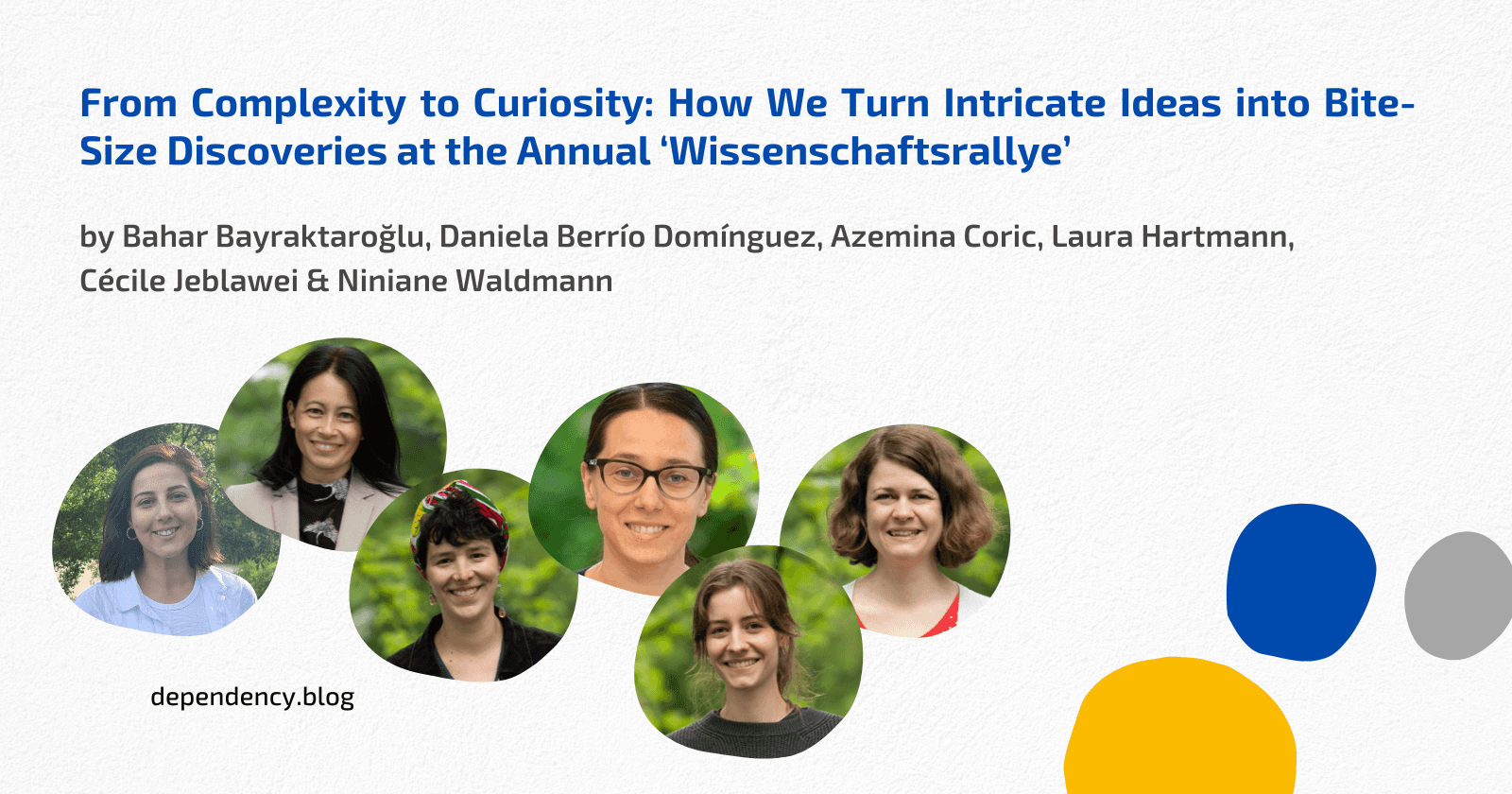 From Complexity to Curiosity: How We Turn Intricate Ideas into Bite-Size Discoveries at the Annual ‘Wissenschaftsrallye’

by Bahar Bayraktaroğlu, Daniela Berrío Domínguez, Azemina Coric, Laura Hartmann, Cécile Jeblawei & Niniane Waldmann

dependency.blog